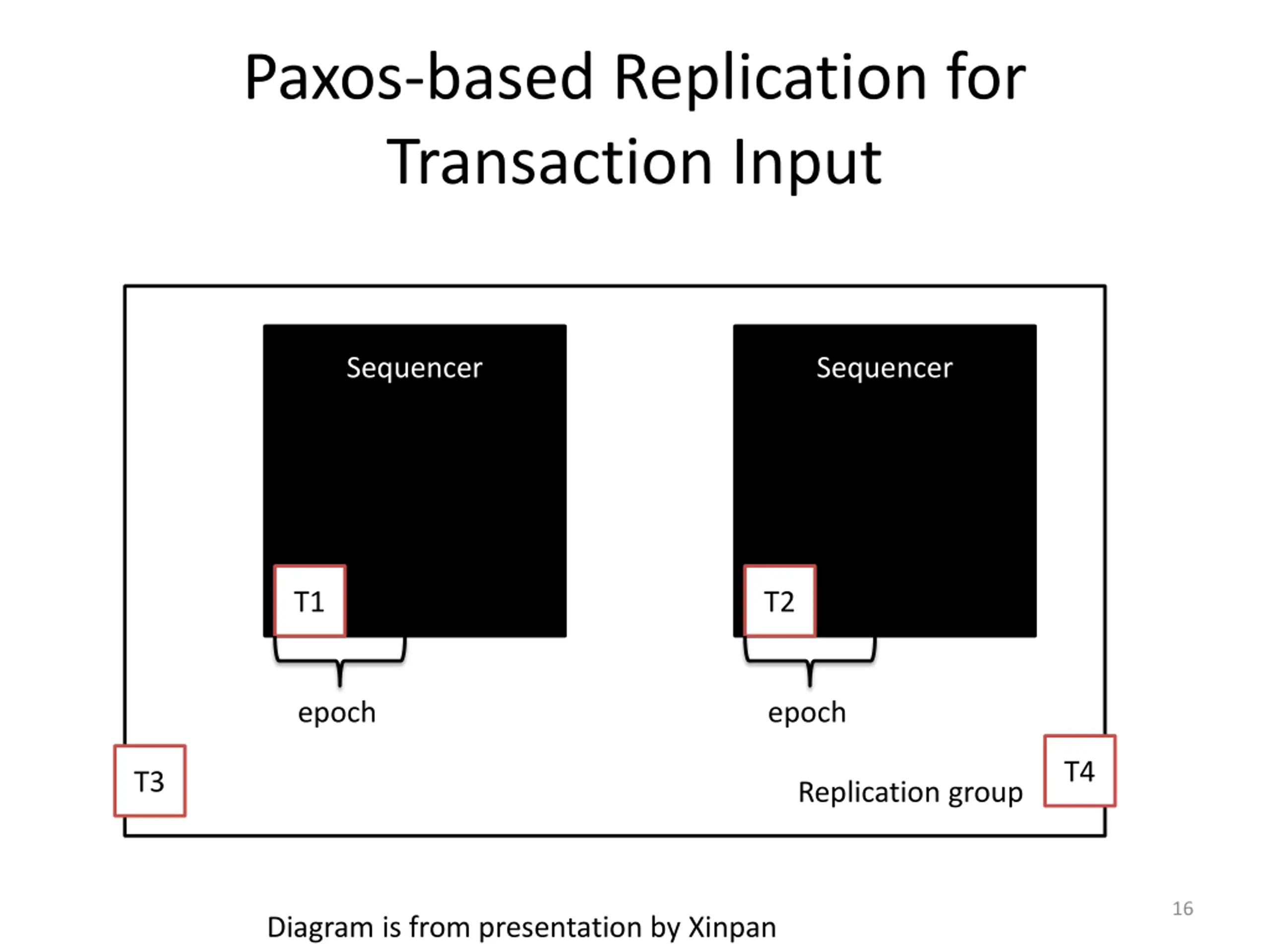 Paxos-based Replication for Transaction Input

Sequencer

T1

epoch

Sequencer

T2

epoch

T3

Replication group

T4

Diagram is from presentation by Xinpan

16